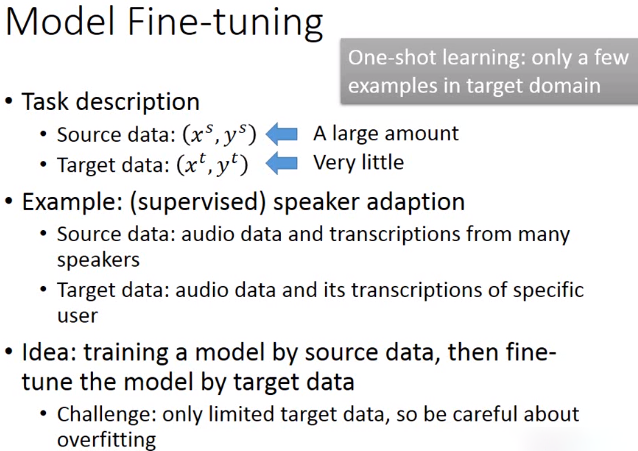 Model Fine-tuning

One-shot learning: only a few examples in target domain

• Task description
  • Source data: $(x^s, y^s)$ A large amount
  • Target data: $(x^t, y^t)$ Very little
• Example: (supervised) speaker adaption
  • Source data: audio data and transcriptions from many speakers
  • Target data: audio data and its transcriptions of specific user
• Idea: training a model by source data, then fine-tune the model by target data
  • Challenge: only limited target data, so be careful about overfitting